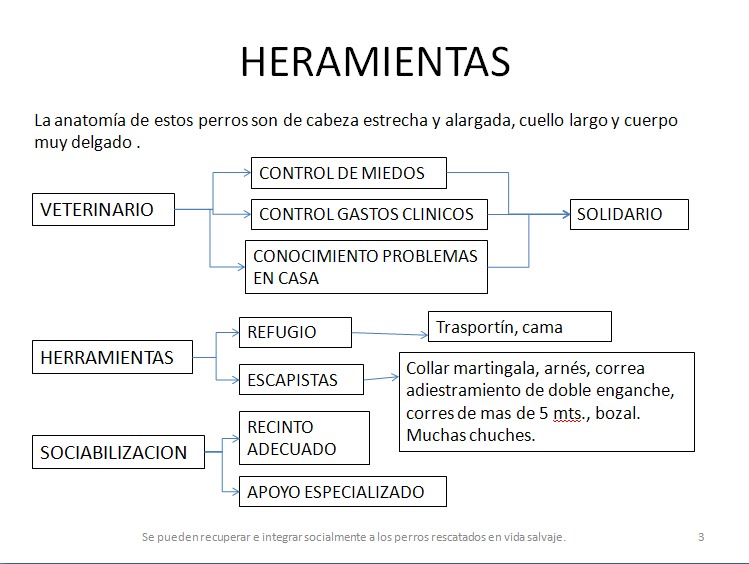 HERAMIENTAS

La anatomía de estos perros son de cabeza estrecha y alargada, cuello largo y cuerpo muy delgado .

VETERINARIO

CONTROL DE MIEDOS

CONTROL GASTOS CLINICOS

CONOCIMIENTO PROBLEMAS EN CASA

SOLIDARIO

HERRAMIENTAS

REFUGIO

Trasportín, cama

ESCAPISTAS

Collar martingala, arnés, correa adiestramiento de doble enganche, corres de mas de 5 mts., bozal. Muchas chuches.

SOCIABILIZACION

RECINTO ADECUADO

APOYO ESPECIALIZADO

Se pueden recuperar e integrar socialmente a los perros rescatados en vida salvaje.

3